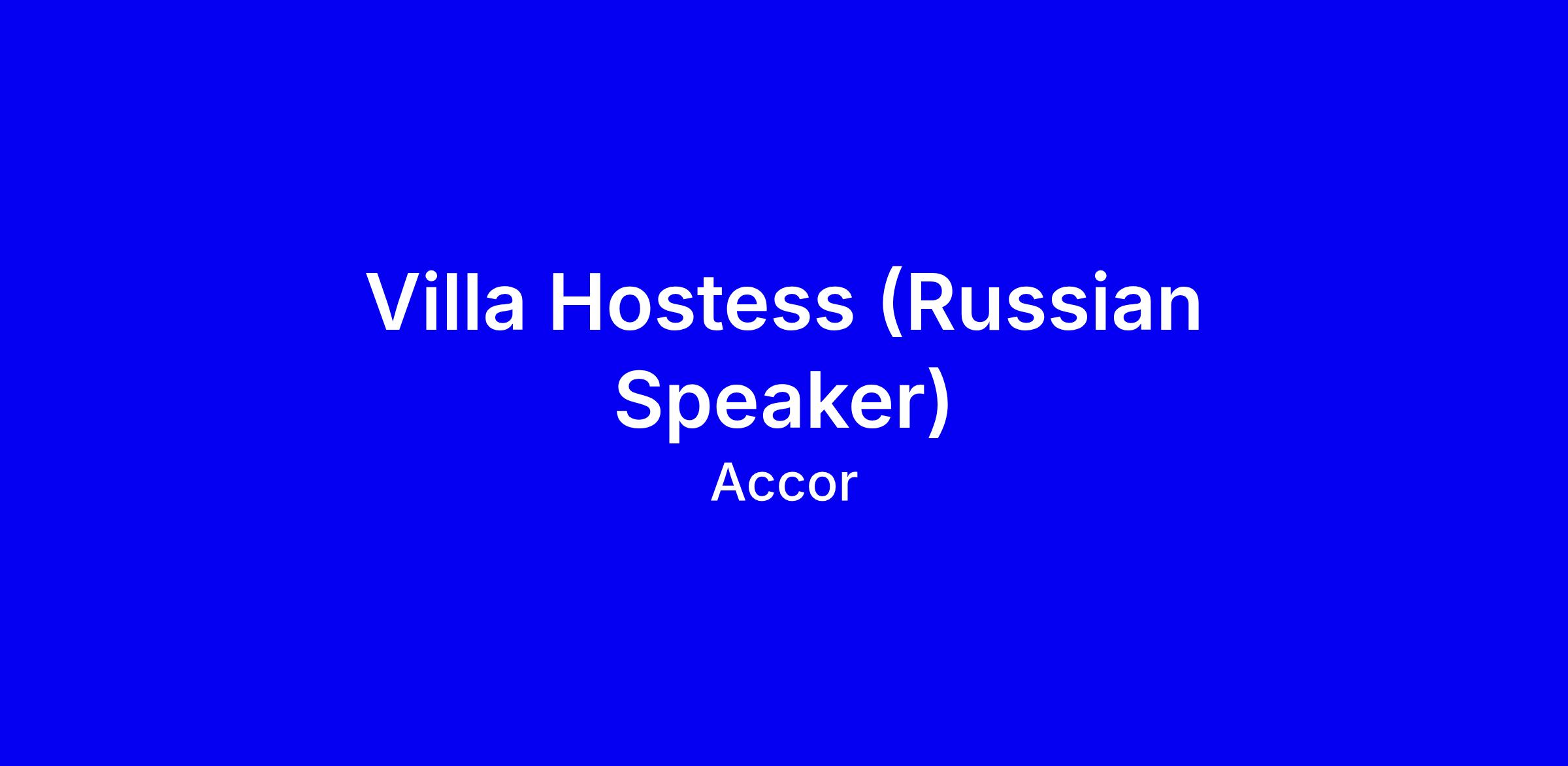 Villa Hostess (Russian Speaker)

Accor